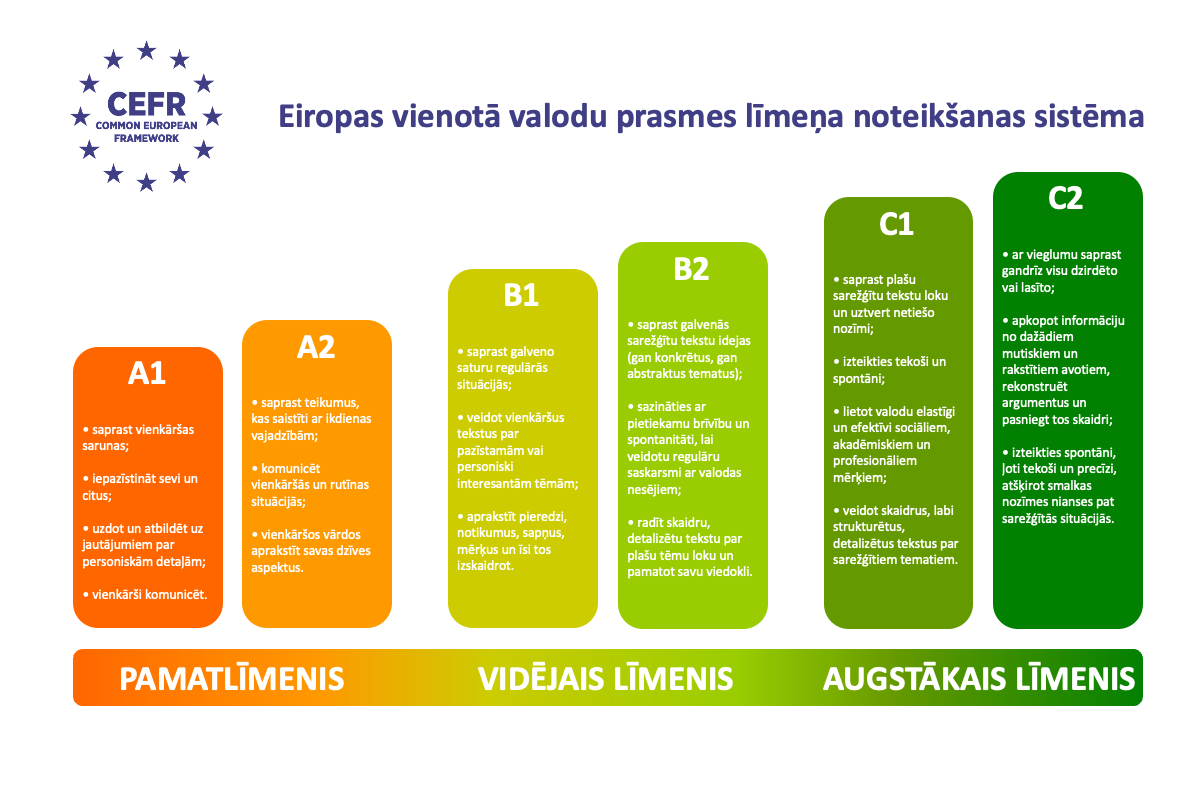 CEFR
COMMON EUROPEAN FRAMEWORK

Eiropas vienotā valodu prasmes līmeņa noteikšanas sistēma

A1

• saprast vienkāršas sarunas;

• iepazīstināt sevi un citus;

• uzdot un atbildēt uz jautājumiem par personiskām detaļām;

• vienkārši komunicēt.

A2

• saprast teikumus, kas saistīti ar ikdienas vajadzībām;

• komunicēt vienkāršās un rutīnas situācijās;

• vienkāršos vārdos aprakstīt savas dzīves aspektus.

B1

• saprast galveno saturu regulārās situācijās;

• veidot vienkāršus tekstus par pazīstamām vai personiski interesantām tēmām;

• aprakstīt pieredzi, notikumus, sapņus, mērķus un īsi tos izskaidrot.

B2

• saprast galvenās sarežģītu tekstu idejas (gan konkrētus, gan abstraktus tematus);

• sazināties ar pietiekamu brīvību un spontanitāti, lai veidotu regulāru saskarsmi ar valodas nesējiem;

• radīt skaidru, detalizētu tekstu par plašu tēmu loku un pamatot savu viedokli.

C1

• saprast plašu sarežģītu tekstu loku un uztvert netiešo nozīmi;

• izteikties tekoši un spontāni;

• lietot valodu elastīgi un efektīvi sociāliem, akadēmiskiem un profesionāliem mērķiem;

• veidot skaidrus, labi strukturētus, detalizētus tekstus par sarežģītiem tematiem.

C2

• ar vieglumu saprast gandrīz visu dzirdēto vai lasīto;

• apkopot informāciju no dažādiem mutiskiem un rakstītiem avotiem, rekonstruēt argumentus un pasniegt tos skaidri;

• izteikties spontāni, ļoti tekoši un precīzi, atšķirot smalkas nozīmes nianses pat sarežģītās situācijās.

PAMATLĪMENIS VIDĒJAIS LĪMENIS AUGSTĀKAIS LĪMENIS